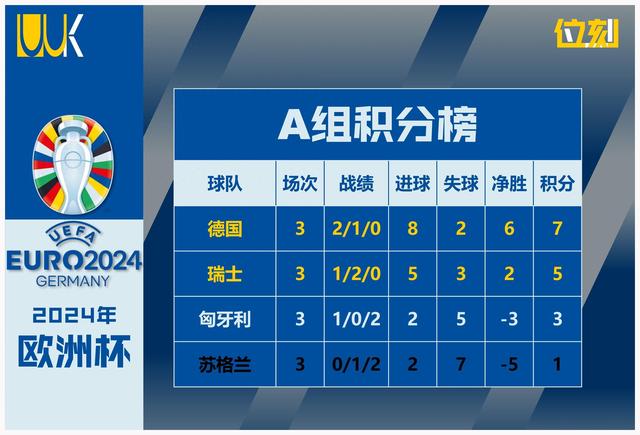 UUK

位刻

UEFA
EURO2024
GERMANY

2024年
欧洲杯

A组积分榜

| 球队 | 场次 | 战绩 | 进球 | 失球 | 净胜 | 积分 |
|---|---|---|---|---|---|---|
| 德国 | 3 | 2/1/0 | 8 | 2 | 6 | 7 |
| 瑞士 | 3 | 1/2/0 | 5 | 3 | 2 | 5 |
| 匈牙利 | 3 | 1/0/2 | 2 | 5 | -3 | 3 |
| 苏格兰 | 3 | 0/1/2 | 2 | 7 | -5 | 1 |